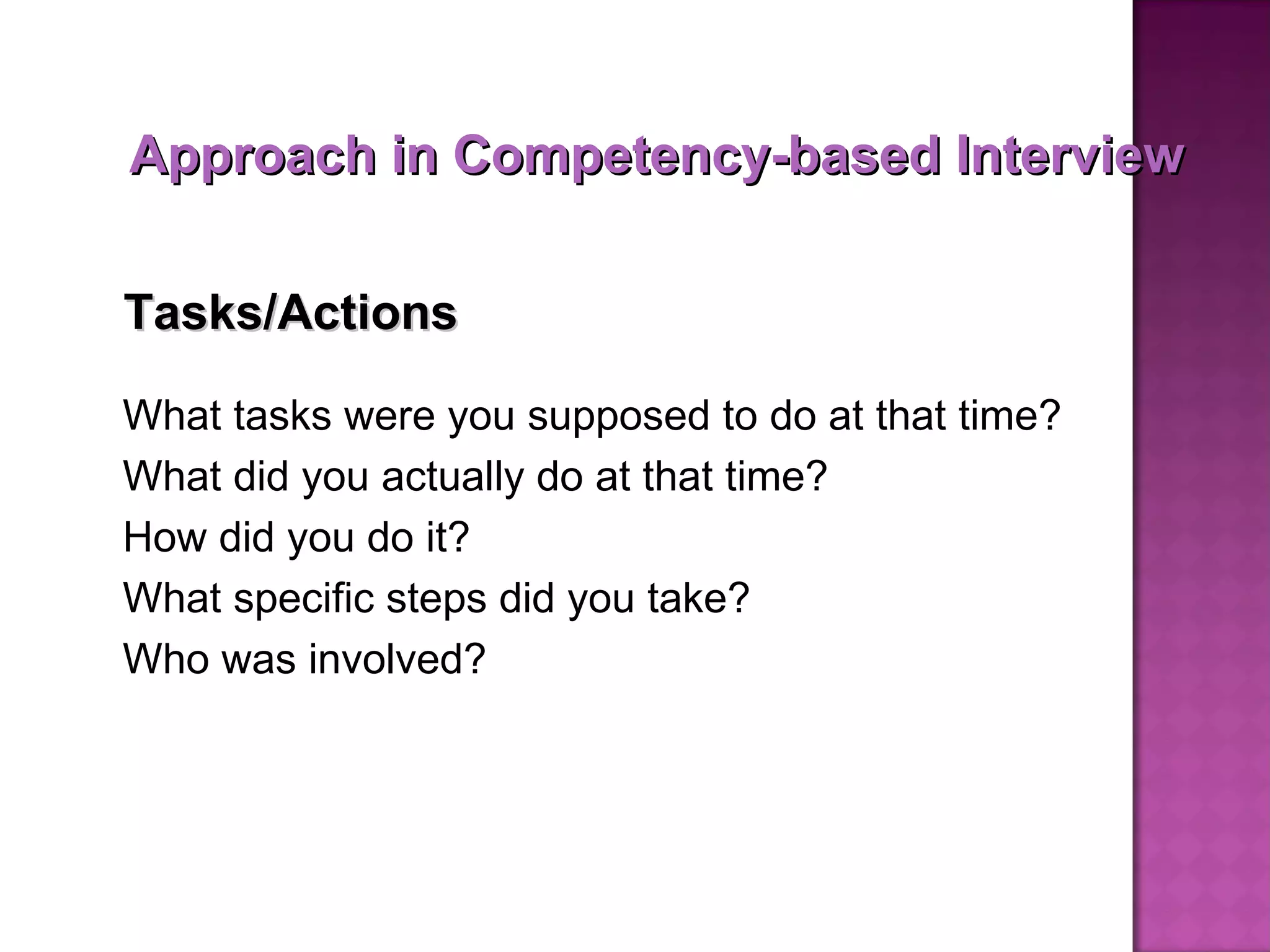 Approach in Competency-based Interview

Tasks/Actions

What tasks were you supposed to do at that time?
What did you actually do at that time?
How did you do it?
What specific steps did you take?
Who was involved?